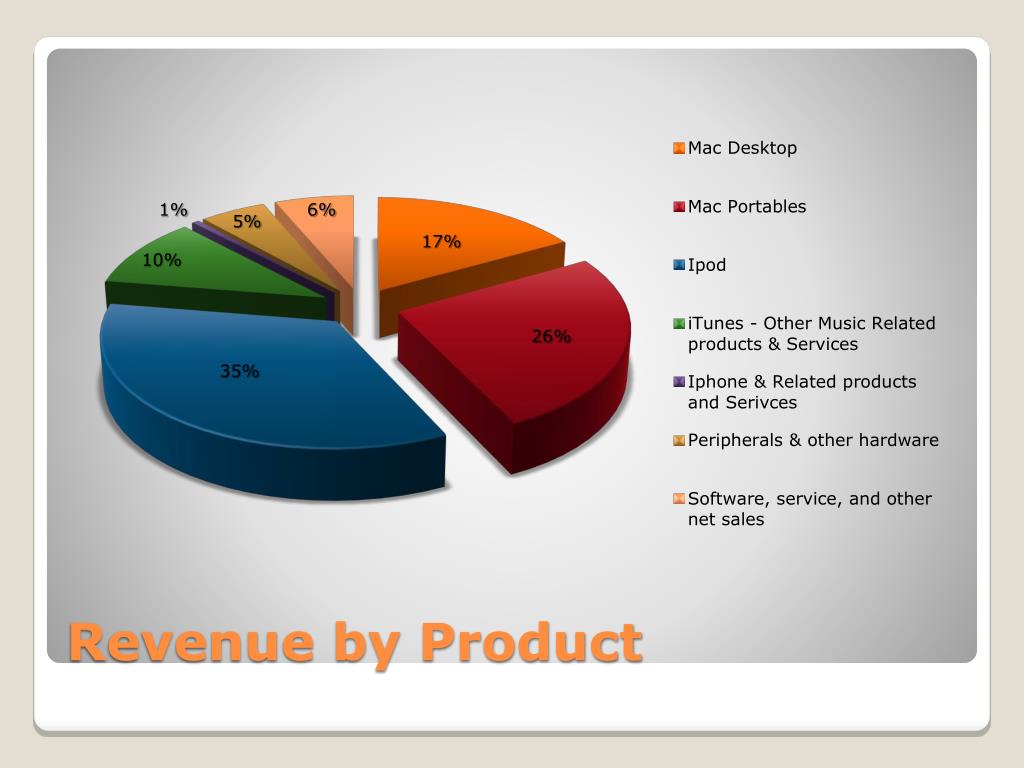 1%
5%
6%
17%
10%
26%
35%

Mac Desktop
Mac Portables
Ipod
iTunes - Other Music Related products & Services
Iphone & Related products and Serivces
Peripherals & other hardware
Software, service, and other net sales

Revenue by Product